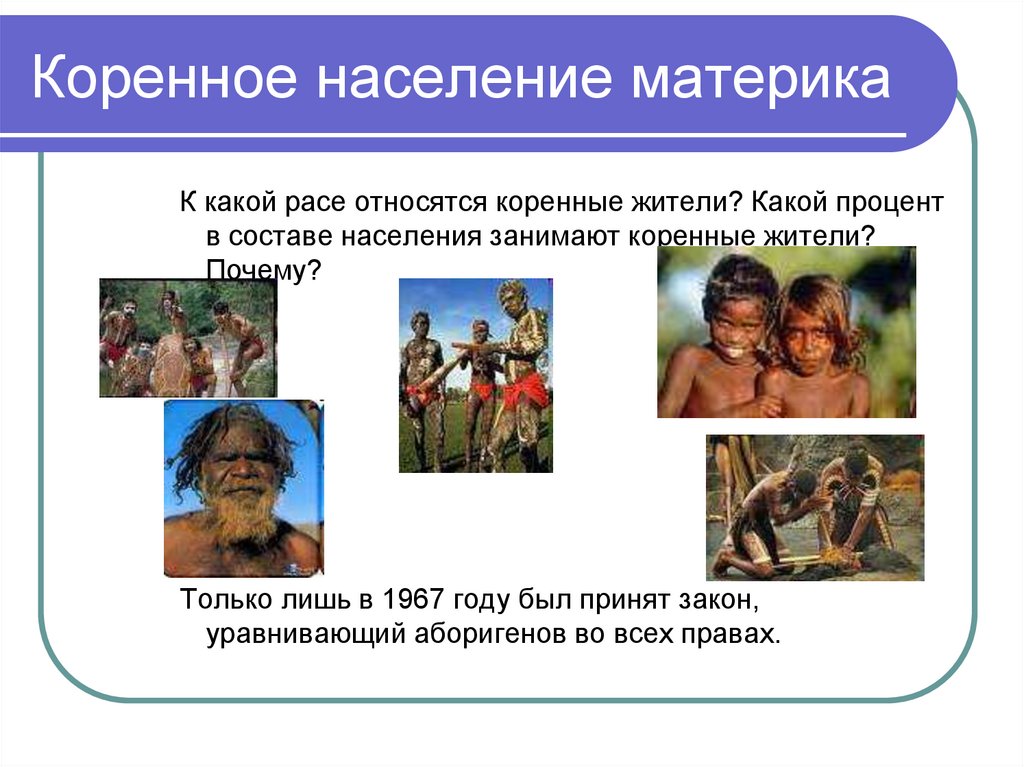 Коренное население материка

К какой расе относятся коренные жители? Какой процент в составе населения занимают коренные жители? Почему?

Только лишь в 1967 году был принят закон, уравнивающий аборигенов во всех правах.